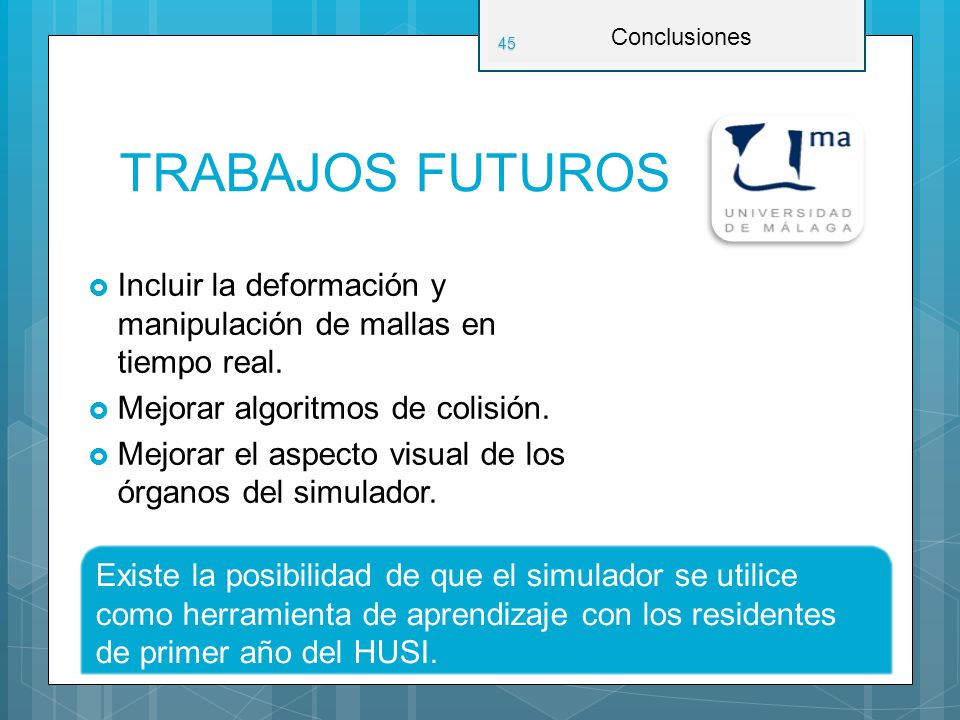 45

Conclusiones

TRABAJOS FUTUROS

ma

UNIVERSIDAD DE MÁLAGA

Incluir la deformación y manipulación de mallas en tiempo real.

Mejorar algoritmos de colisión.

Mejorar el aspecto visual de los órganos del simulador.

Existe la posibilidad de que el simulador se utilice como herramienta de aprendizaje con los residentes de primer año del HUSI.